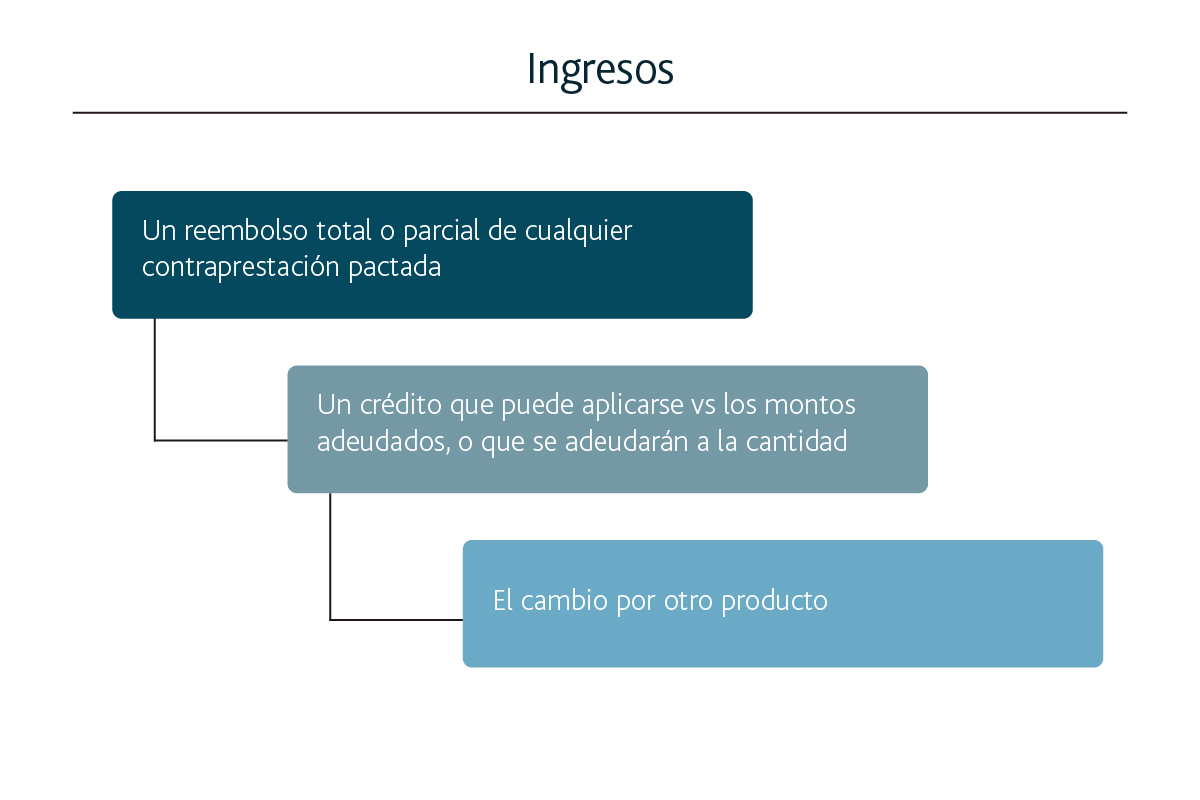 Ingresos

Un reembolso total o parcial de cualquier contraprestación pactada

Un crédito que puede aplicarse vs los montos adeudados, o que se adeudarán a la cantidad

El cambio por otro producto